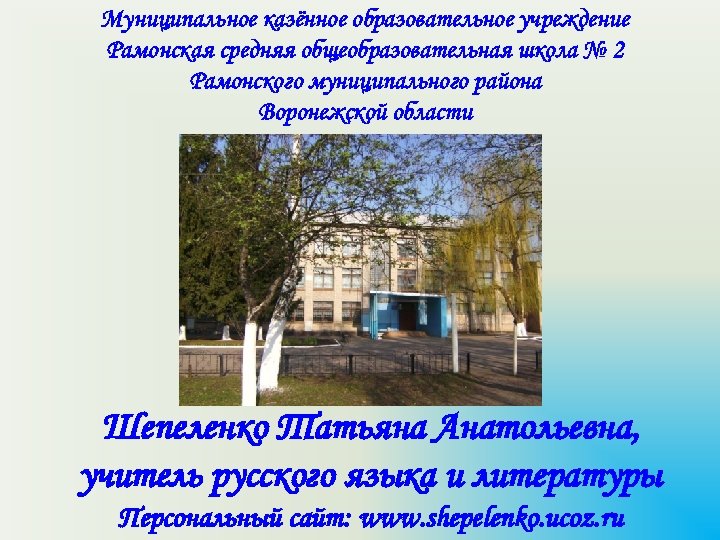 Муниципальное казённое образовательное учреждение
Рамонская средняя общеобразовательная школа № 2
Рамонского муниципального района
Воронежской области

Шепеленко Татьяна Анатольевна,
учитель русского языка и литературы
Персональный сайт: www.shepelenko.ucoz.ru